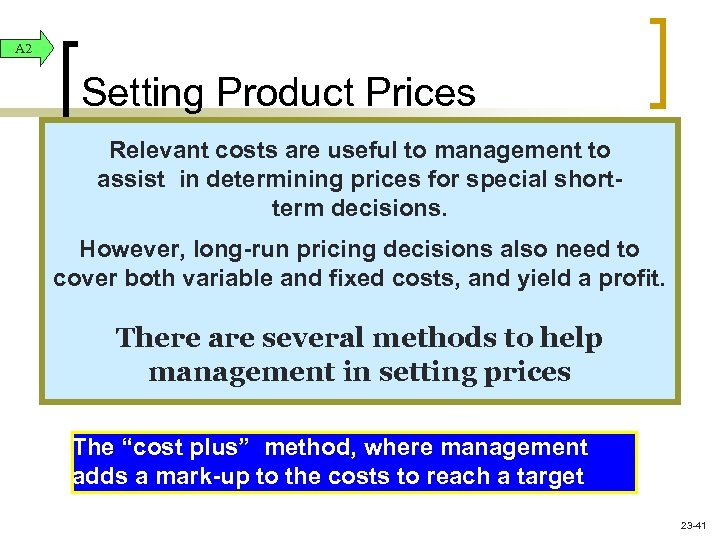 A2

Setting Product Prices

Relevant costs are useful to management to assist in determining prices for special short-term decisions.

However, long-run pricing decisions also need to cover both variable and fixed costs, and yield a profit.

There are several methods to help management in setting prices

The “cost plus” method, where management adds a mark-up to the costs to reach a target

23-41